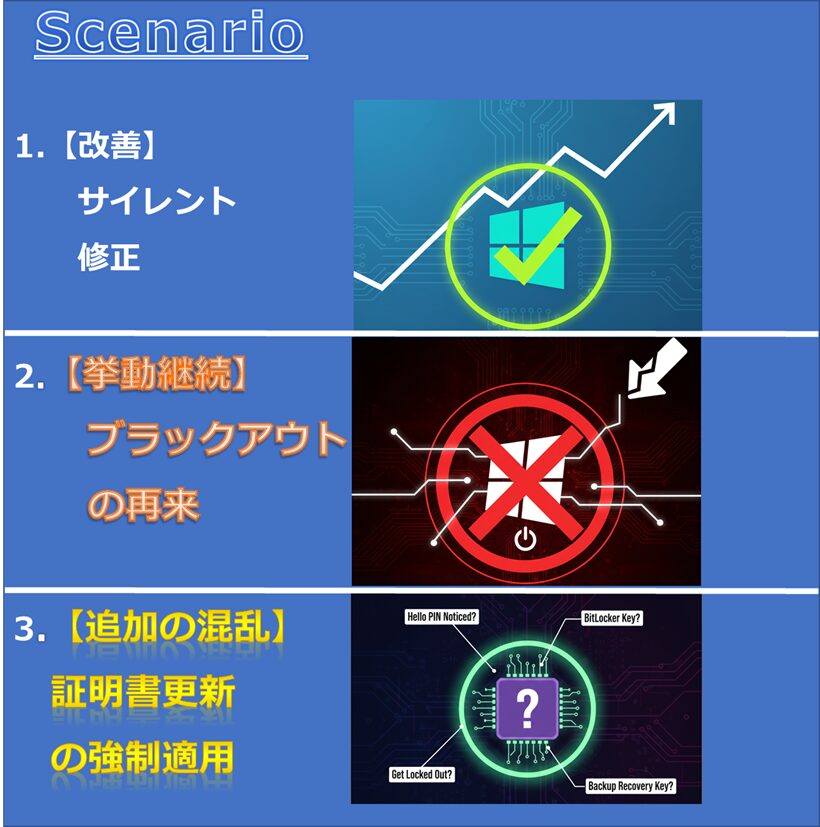 Scenario

1.【改善】
サイレント
修正

2.【挙動継続】
ブラックアウト
の再来

3.【追加の混乱】
証明書更新
の強制適用

Hello PIN Noticed?
BitLocker Key?
?
Get Locked Out?
Backup Recovery Key?